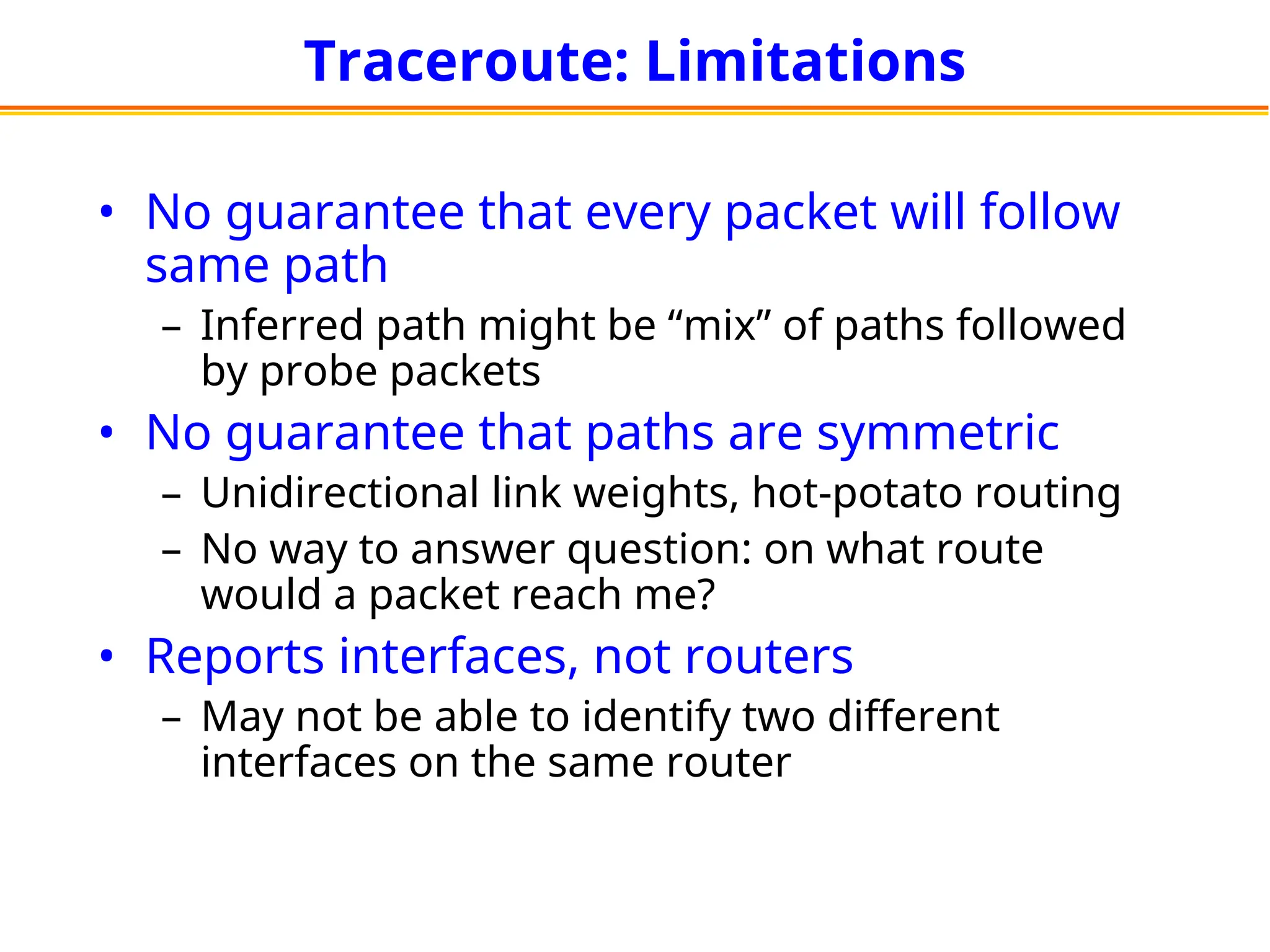 Traceroute: Limitations

• No guarantee that every packet will follow same path
  – Inferred path might be “mix” of paths followed by probe packets
• No guarantee that paths are symmetric
  – Unidirectional link weights, hot-potato routing
  – No way to answer question: on what route would a packet reach me?
• Reports interfaces, not routers
  – May not be able to identify two different interfaces on the same router